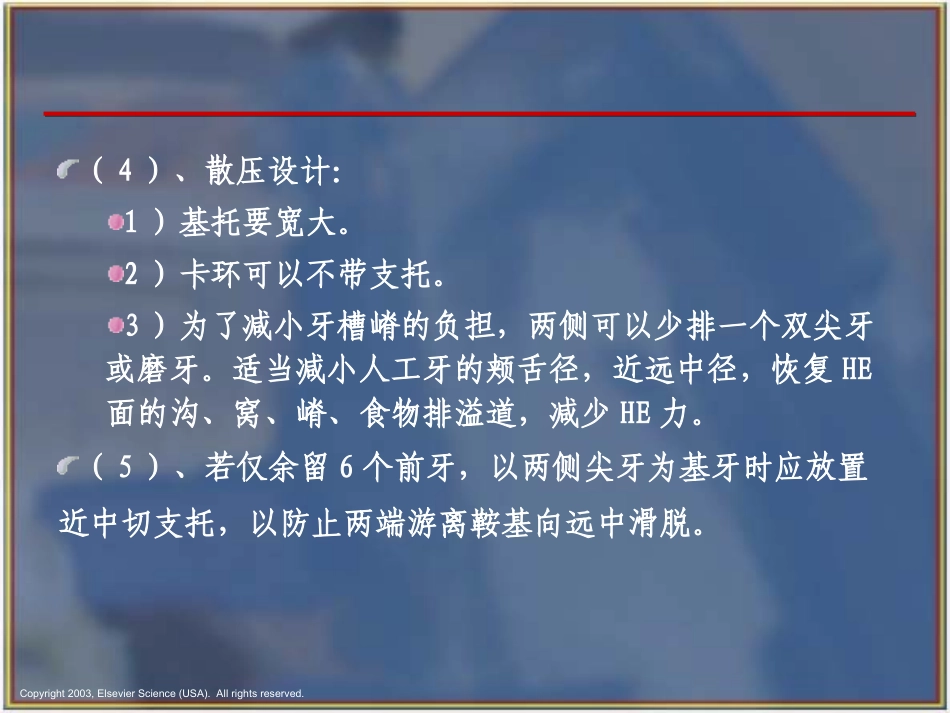 （ 4 ）、散压设计:

1 ）基托要宽大。

2 ）卡环可以不带支托。

3 ）为了减小牙槽嵴的负担，两侧可以少排一个双尖牙或磨牙。适当减小人工牙的颊舌径，近远中径，恢复 HE 面的沟、窝、嵴、食物排溢道，减少 HE 力。

（ 5 ）、若仅余留 6 个前牙，以两侧尖牙为基牙时应放置近中切支托，以防止两端游离鞍基向远中滑脱。

Copyright 2003, Elsevier Science (USA). All rights reserved.